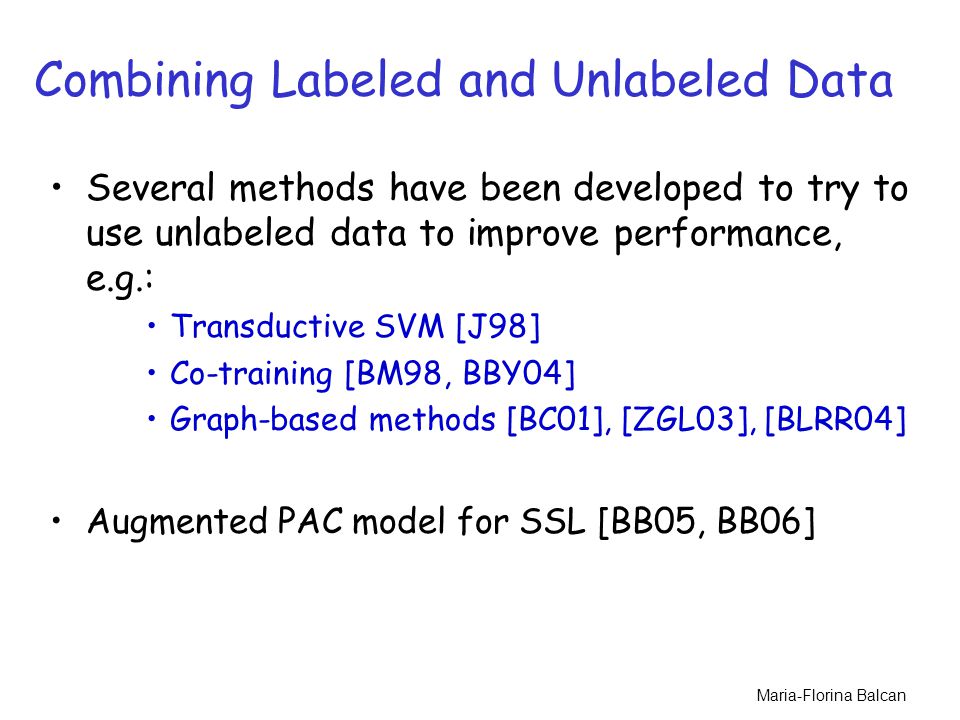 Combining Labeled and Unlabeled Data

• Several methods have been developed to try to use unlabeled data to improve performance, e.g.:

• Transductive SVM [J98]
• Co-training [BM98, BBY04]
• Graph-based methods [BC01], [ZGL03], [BLRR04]

• Augmented PAC model for SSL [BB05, BB06]

Maria-Florina Balcan